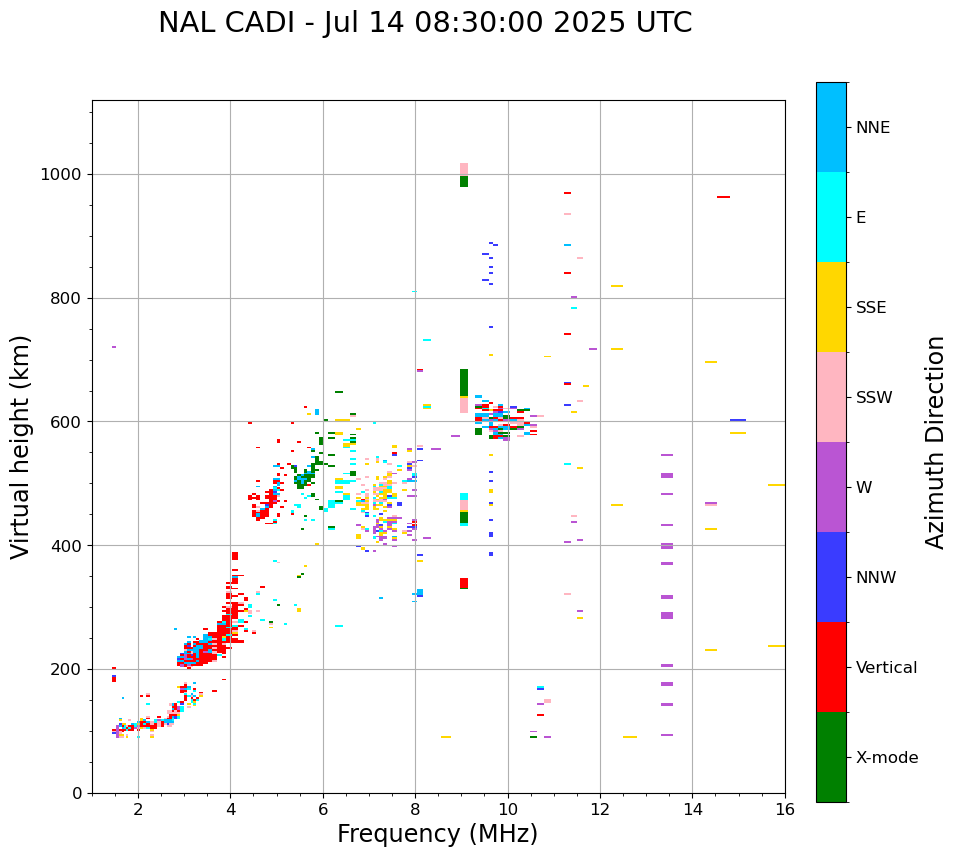 NAL CADI - Jul 14 08:30:00 2025 UTC

Virtual height (km)

1000
800
600
400
200
0

2
4
6
8
10
12
14
16

Frequency (MHz)

NNE
E
SSE
SSW
W
NNW
Vertical
X-mode

Azimuth Direction